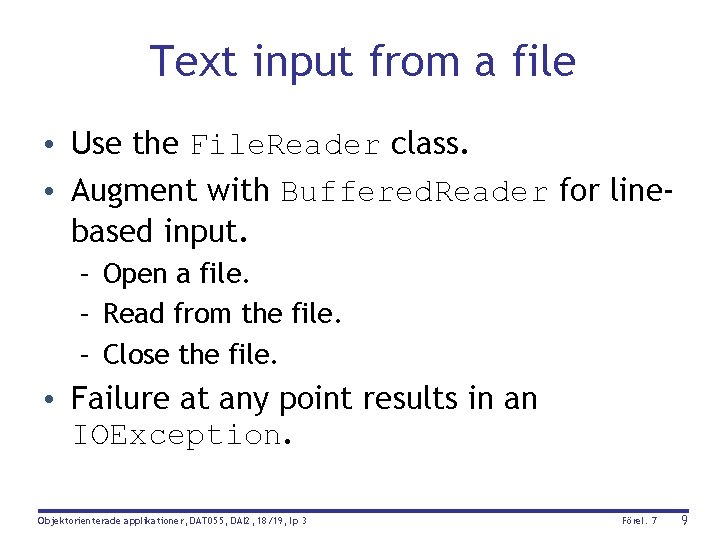 Text input from a file

• Use the FileReader class.

• Augment with BufferedReader for line-based input.

– Open a file.

– Read from the file.

– Close the file.

• Failure at any point results in an IOException.

Objektorienterade applikationer, DAT055, DAI2, 18/19, lp 3

Förel. 7

9